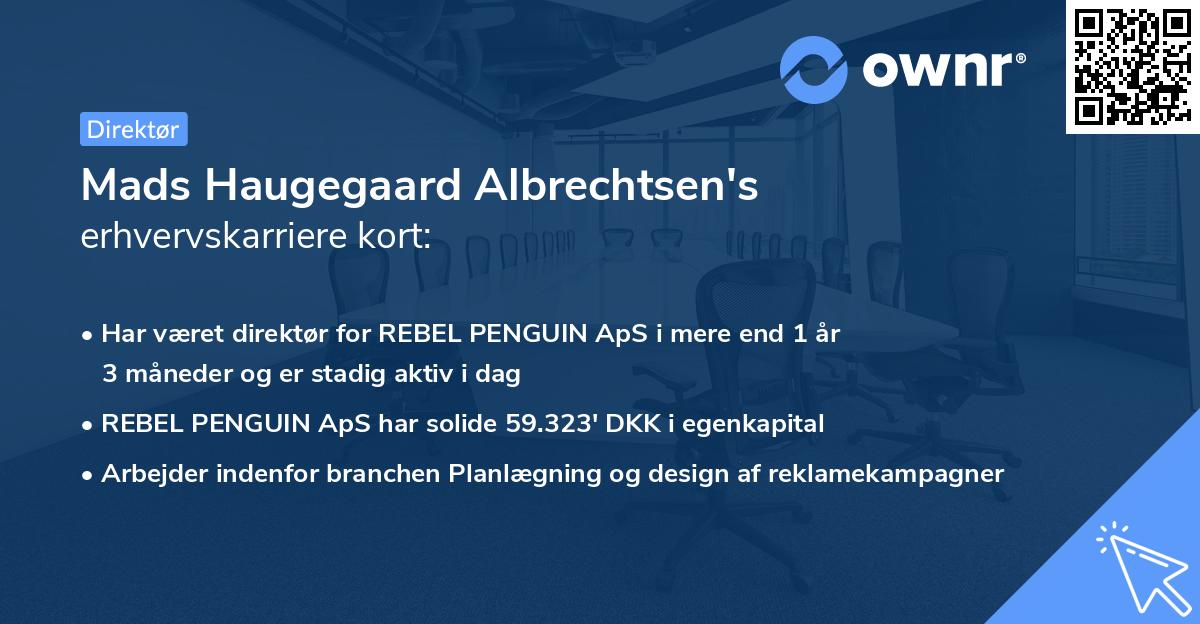 ownr®

Direktør

Mads Haugegaard Albrechtsen's
erhvervskarriere kort:

• Har været direktør for REBEL PENGUIN ApS i mere end 1 år 3 måneder og er stadig aktiv i dag
• REBEL PENGUIN ApS har solide 59.323' DKK i egenkapital
• Arbejder indenfor branchen Planlægning og design af reklamekampagner